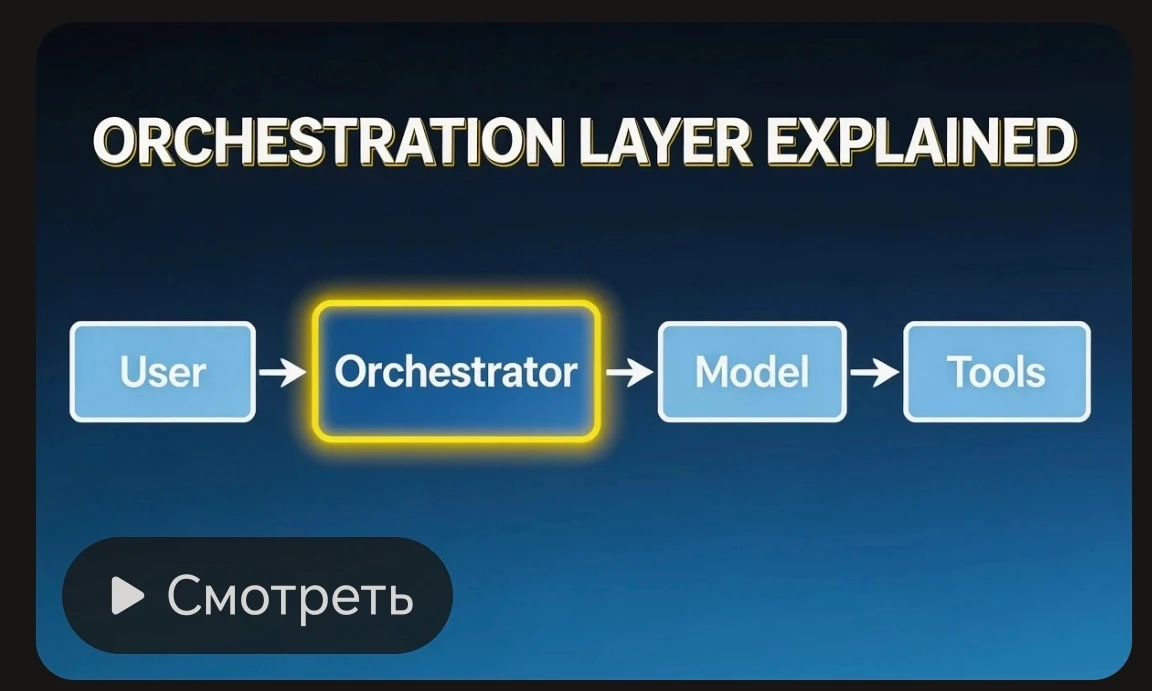 ORCHESTRATION LAYER EXPLAINED

User → Orchestrator → Model → Tools

Смотреть